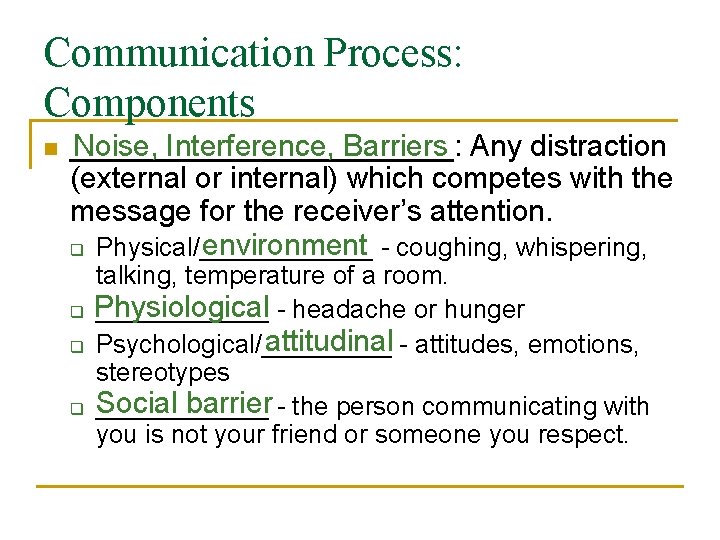 Communication Process: Components

Noise, Interference, Barriers : Any distraction (external or internal) which competes with the message for the receiver's attention.

Physical/environment - coughing, whispering, talking, temperature of a room.

Physiological - headache or hunger

Psychological/attitudinal - attitudes, emotions, stereotypes

Social barrier - the person communicating with you is not your friend or someone you respect.